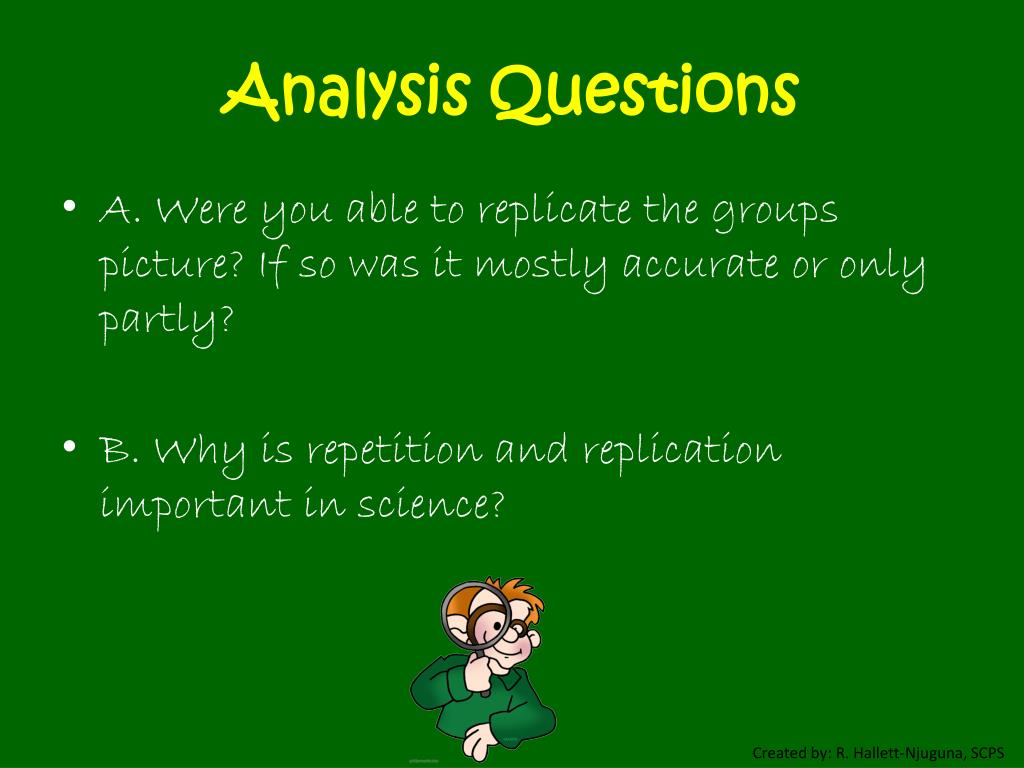 Analysis Questions

• A. Were you able to replicate the groups picture? If so was it mostly accurate or only partly?

• B. Why is repetition and replication important in science?

Created by: R. Hallett-Njuguna, SCPS